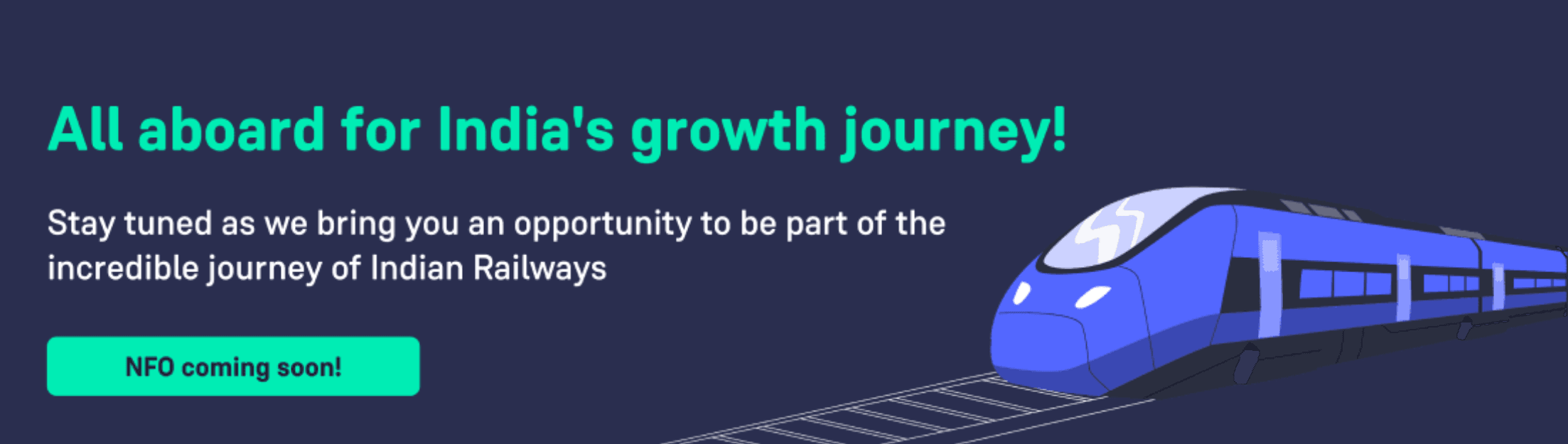 All aboard for India's growth journey!

Stay tuned as we bring you an opportunity to be part of the incredible journey of Indian Railways

NFO coming soon!